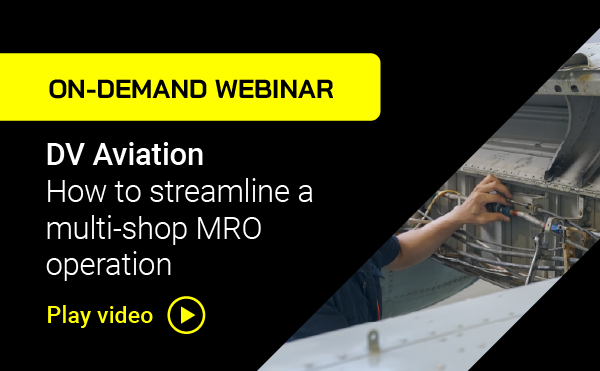 ON-DEMAND WEBINAR

DV Aviation
How to streamline a multi-shop MRO operation

Play video